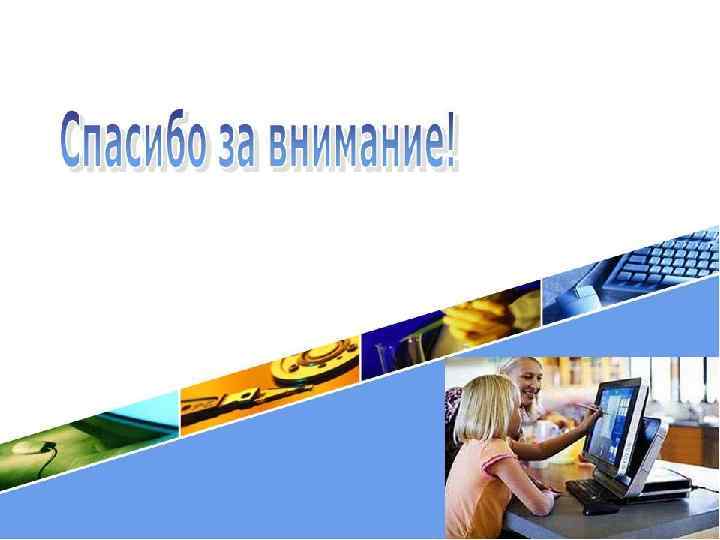 Спасибо за внимание!